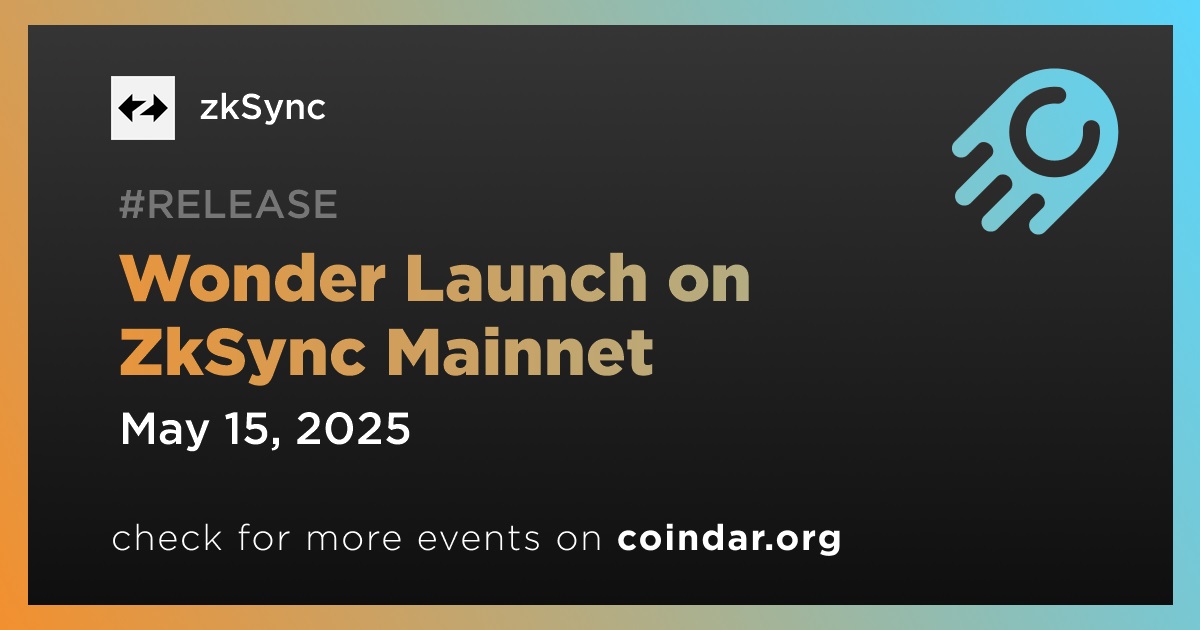 zkSync

#RELEASE

Wonder Launch on ZkSync Mainnet

May 15, 2025

check for more events on coindar.org